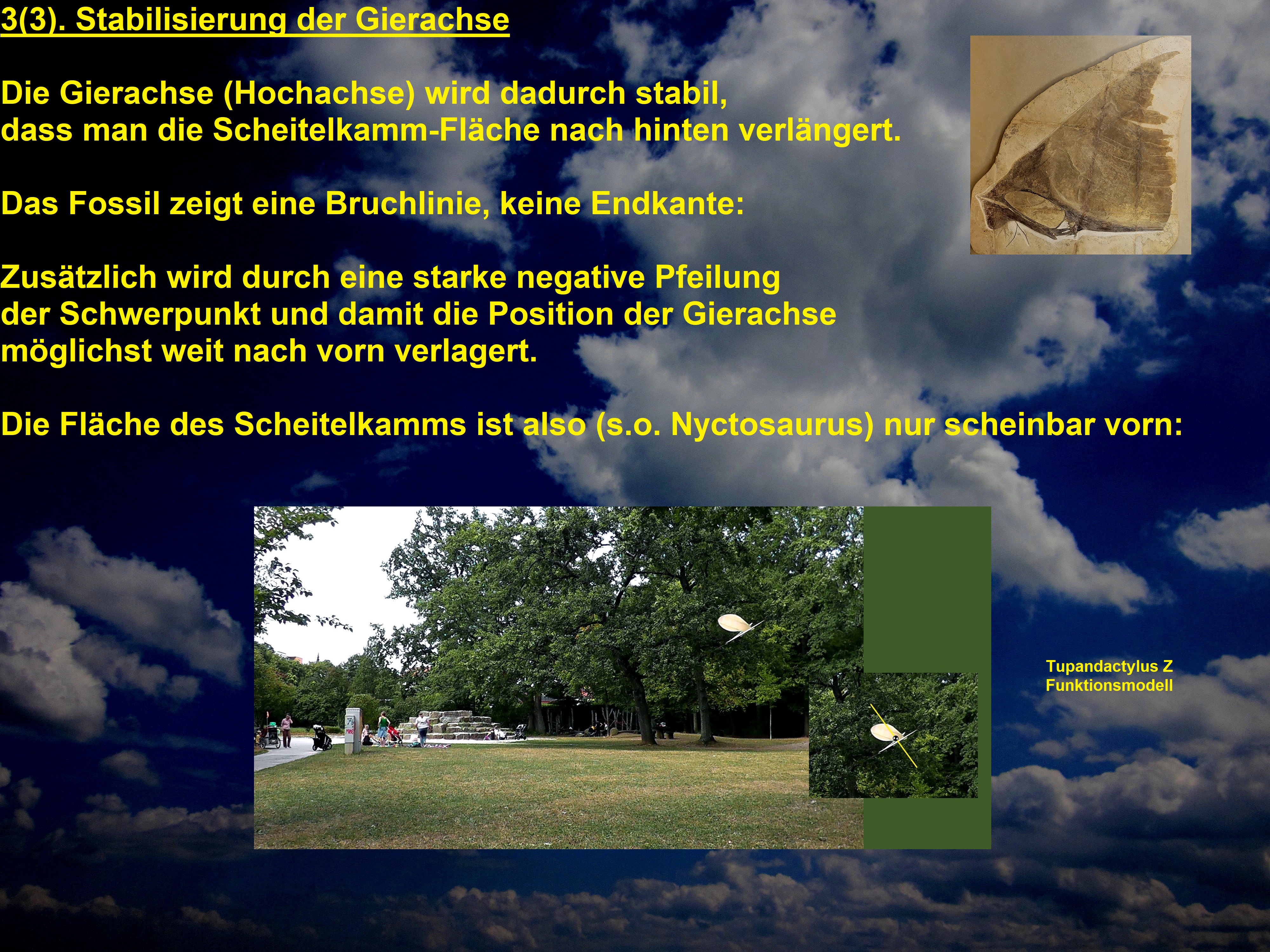 3(3). Stabilisierung der Gierachse

Die Gierachse (Hochachse) wird dadurch stabil, dass man die Scheitelkamm-Fläche nach hinten verlängert.

Das Fossil zeigt eine Bruchlinie, keine Endkante:

Zusätzlich wird durch eine starke negative Pfeilung der Schwerpunkt und damit die Position der Gierachse möglichst weit nach vorn verlagert.

Die Fläche des Scheitelkamms ist also (s.o. Nyctosaurus) nur scheinbar vorn:

Tupandactylus Z
Funktionsmodell